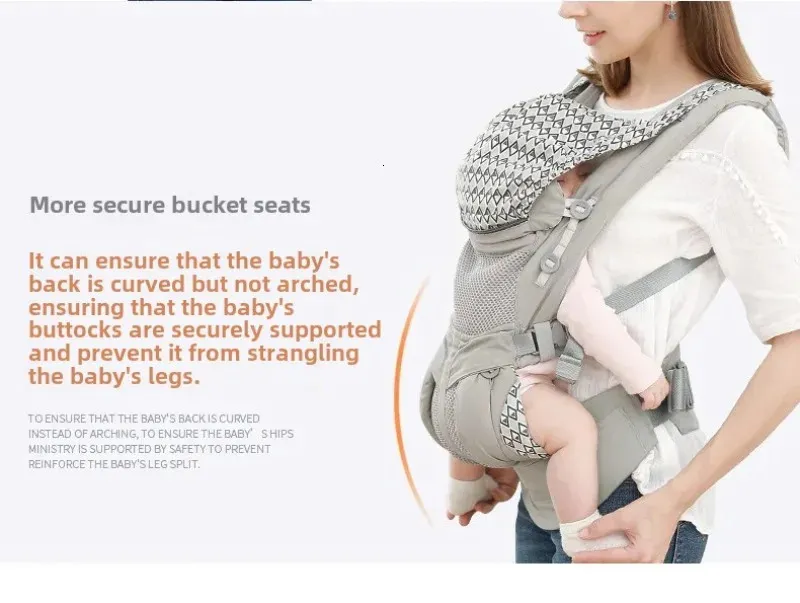 More secure bucket seats

It can ensure that the baby's back is curved but not arched, ensuring that the baby's buttocks are securely supported and prevent it from strangling the baby's legs.

TO ENSURE THAT THE BABY'S BACK IS CURVED INSTEAD OF ARCHING, TO ENSURE THE BABY' S HIPS MINISTRY IS SUPPORTED BY SAFETY TO PREVENT REINFORCE THE BABY'S LEG SPLIT.